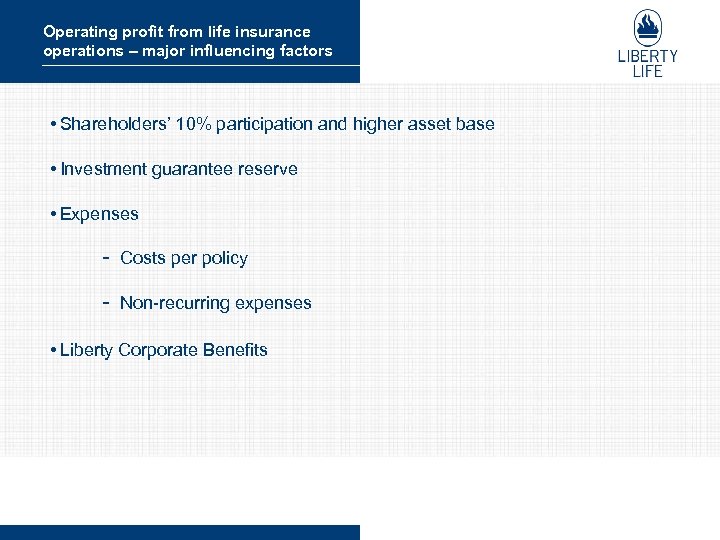 Operating profit from life insurance operations – major influencing factors

LIBERTY LIFE

• Shareholders' 10% participation and higher asset base

• Investment guarantee reserve

• Expenses

- Costs per policy

- Non-recurring expenses

• Liberty Corporate Benefits